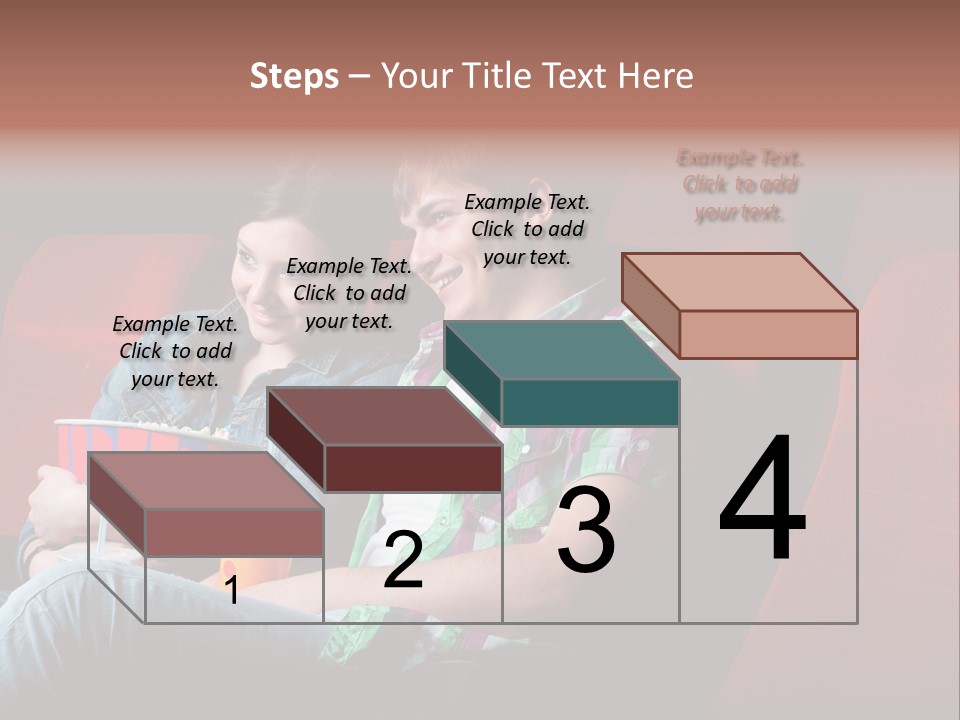 Steps – Your Title Text Here

Example Text. Click to add your text.

Example Text. Click to add your text.

Example Text. Click to add your text.

Example Text. Click to add your text.

1

2

3

4